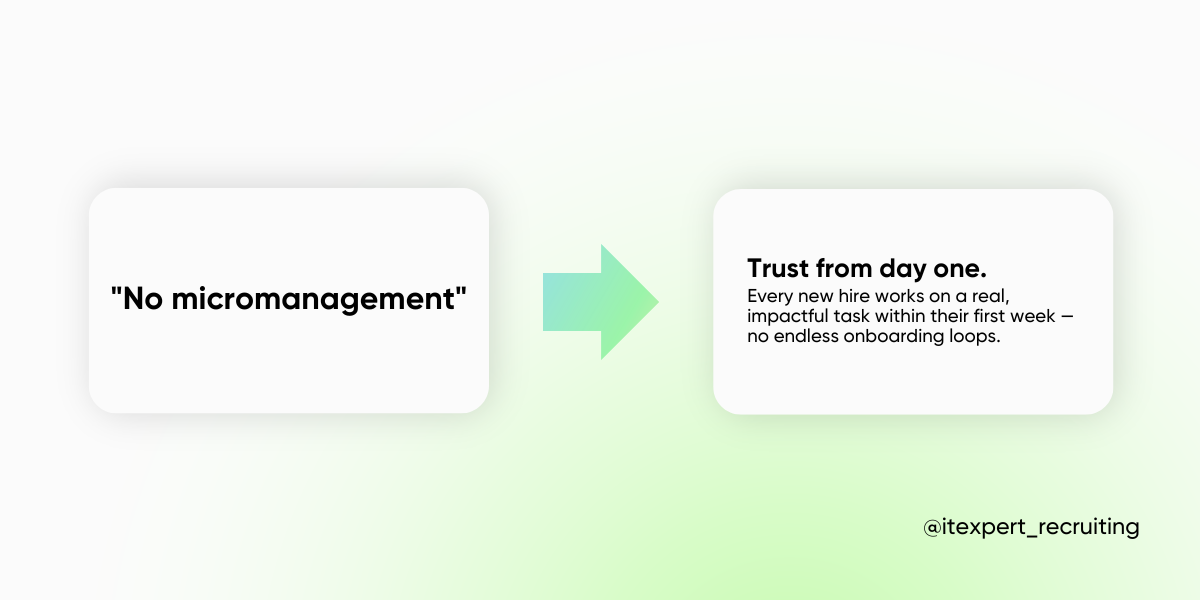 "No micromanagement"

Trust from day one.
Every new hire works on a real, impactful task within their first week — no endless onboarding loops.

@itexpert_recruiting